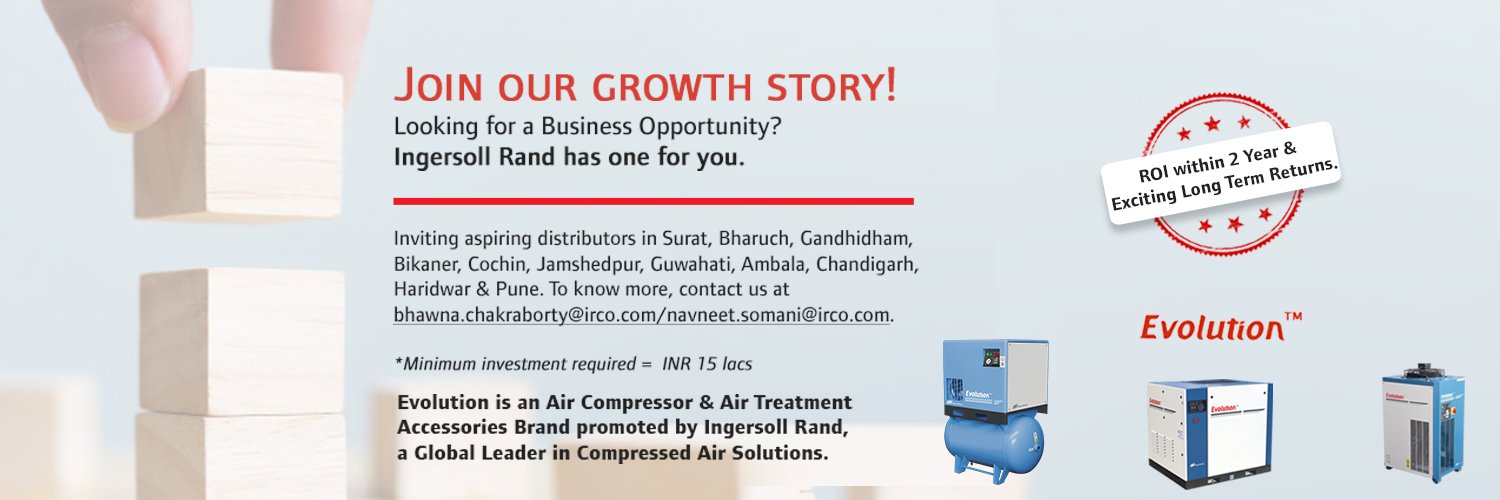 JOIN OUR GROWTH STORY!
Looking for a Business Opportunity?
Ingersoll Rand has one for you.

Inviting aspiring distributors in Surat, Bharuch, Gandhidham, Bikaner, Cochin, Jamshedpur, Guwahati, Ambala, Chandigarh, Haridwar & Pune. To know more, contact us at bhawna.chakraborty@irco.com/navneet.somani@irco.com.

*Minimum investment required = INR 15 lacs

Evolution is an Air Compressor & Air Treatment Accessories Brand promoted by Ingersoll Rand, a Global Leader in Compressed Air Solutions.

ROI within 2 Year & Exciting Long Term Returns.

Evolution™

Evolution

Evolution

Evolution